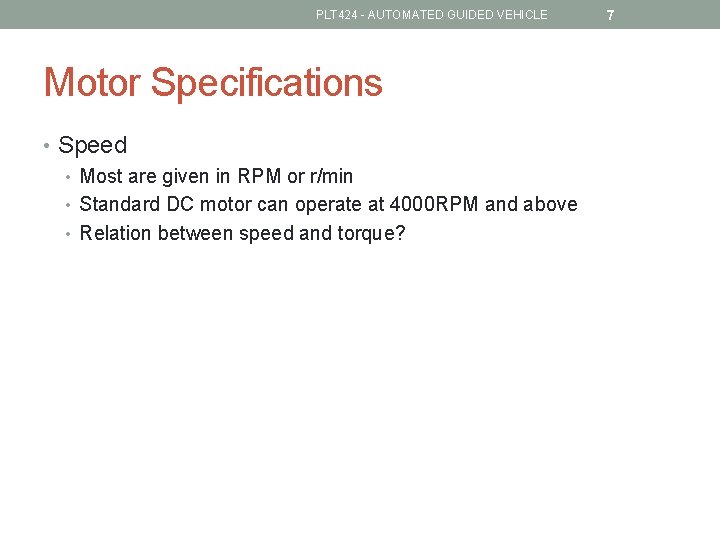 PLT424 - AUTOMATED GUIDED VEHICLE 7

Motor Specifications

• Speed
  • Most are given in RPM or r/min
  • Standard DC motor can operate at 4000RPM and above
  • Relation between speed and torque?